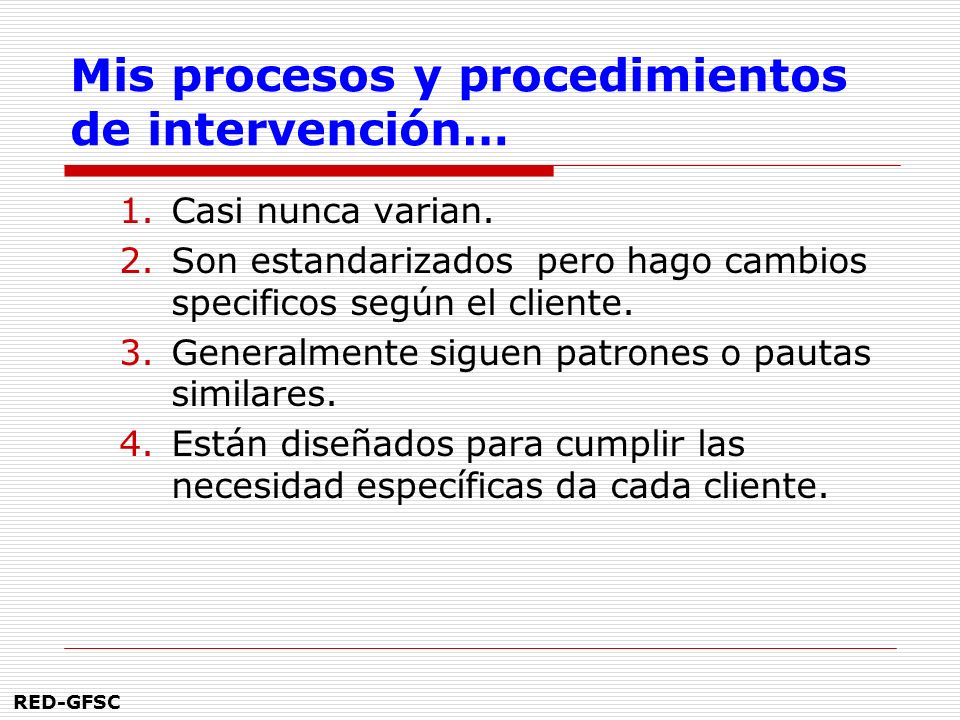 Mis procesos y procedimientos de intervención…

1. Casi nunca varian.
2. Son estandarizados pero hago cambios specificos según el cliente.
3. Generalmente siguen patrones o pautas similares.
4. Están diseñados para cumplir las necesidad específicas da cada cliente.

RED-GFSC